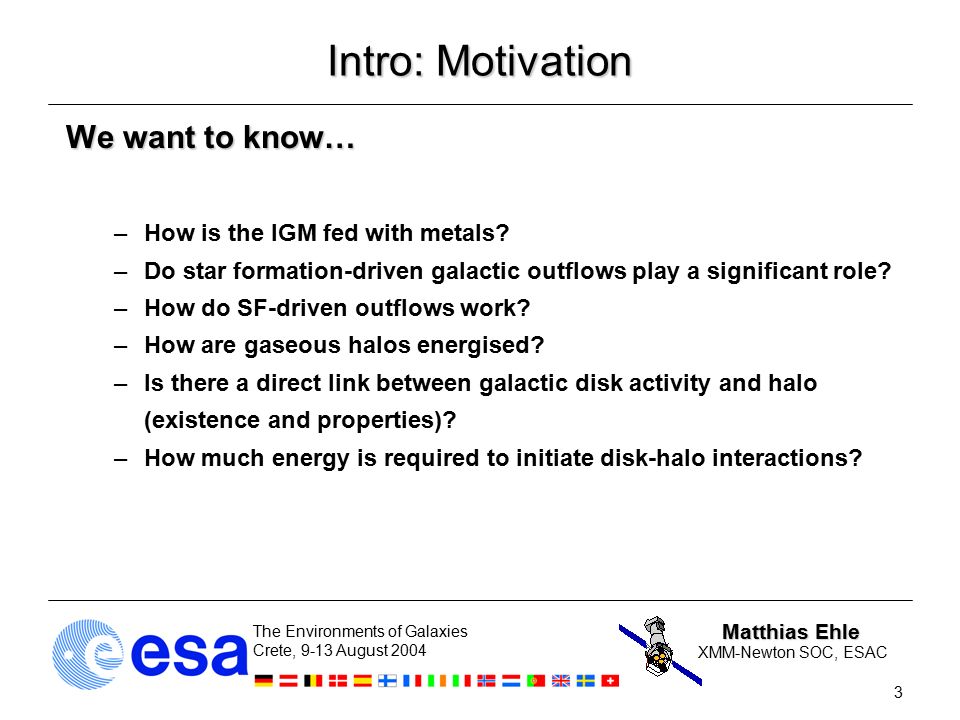 Intro: Motivation

We want to know…

– How is the IGM fed with metals?
– Do star formation-driven galactic outflows play a significant role?
– How do SF-driven outflows work?
– How are gaseous halos energised?
– Is there a direct link between galactic disk activity and halo (existence and properties)?
– How much energy is required to initiate disk-halo interactions?

esa

The Environments of Galaxies
Crete, 9-13 August 2004

Matthias Ehle
XMM-Newton SOC, ESAC

3